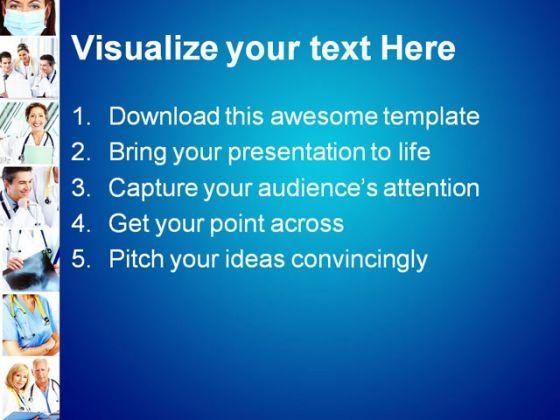 Visualize your text Here

1. Download this awesome template
2. Bring your presentation to life
3. Capture your audience's attention
4. Get your point across
5. Pitch your ideas convincingly